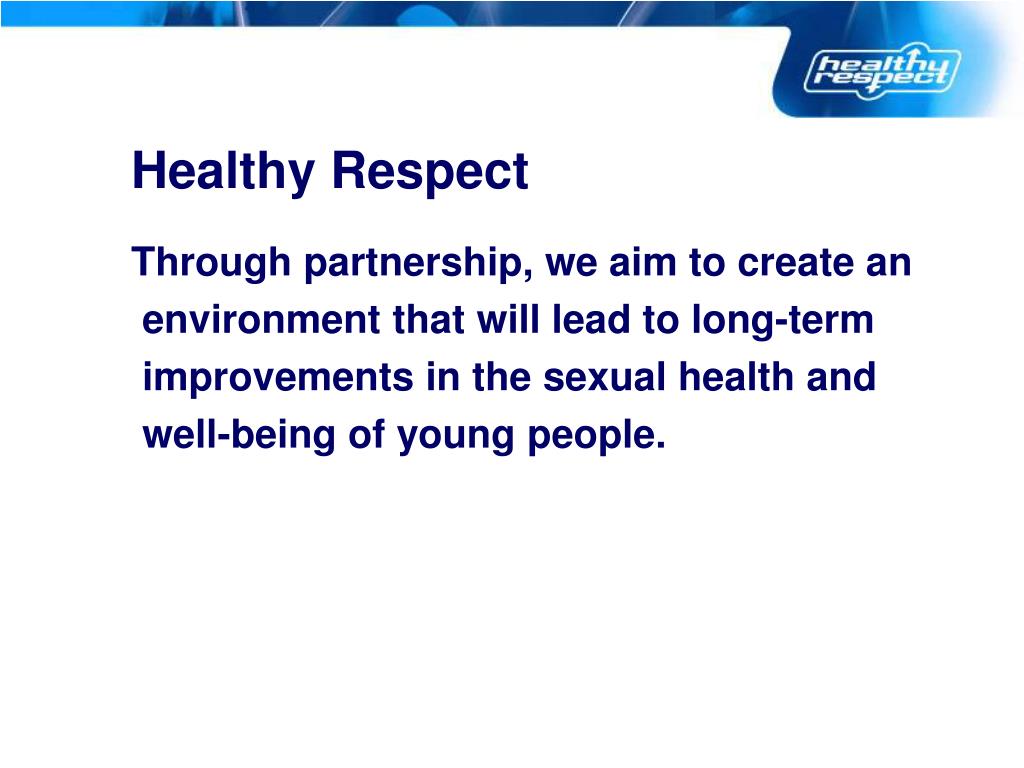 healthy respect

Healthy Respect

Through partnership, we aim to create an environment that will lead to long-term improvements in the sexual health and well-being of young people.